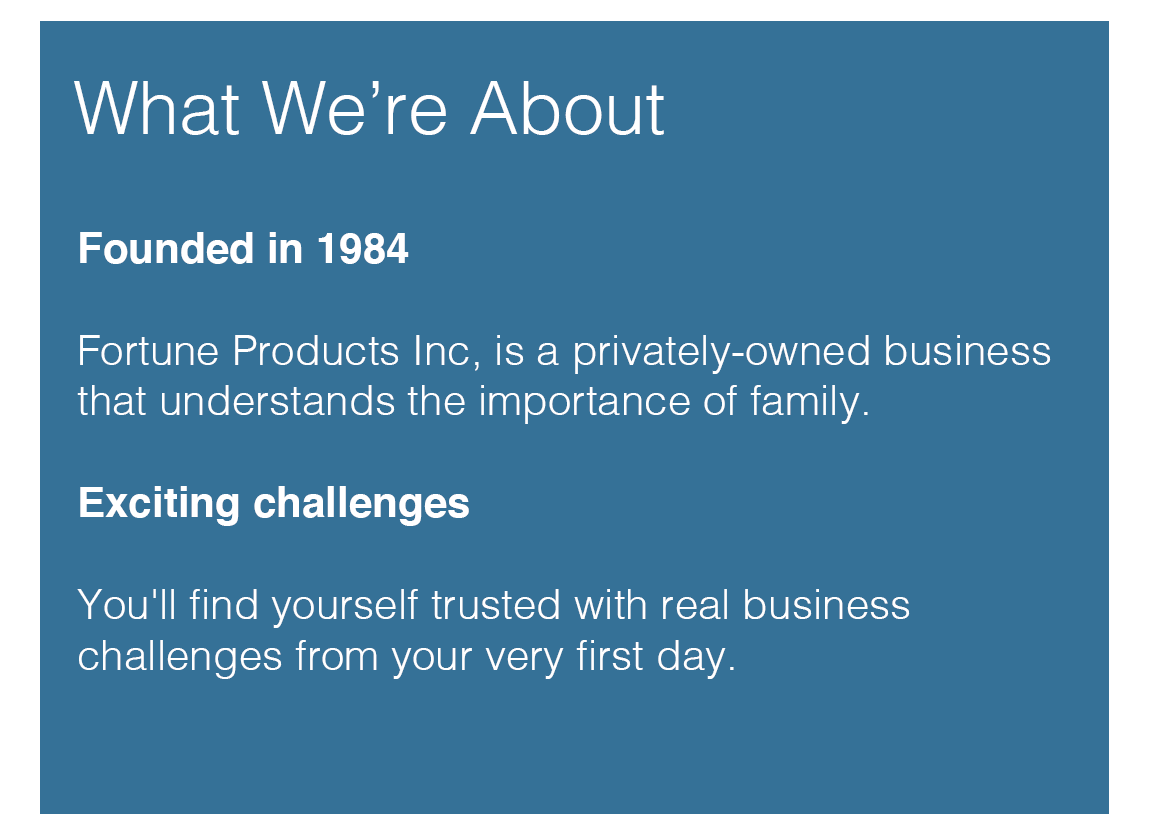 What We’re About

Founded in 1984

Fortune Products Inc, is a privately-owned business that understands the importance of family.

Exciting challenges

You'll find yourself trusted with real business challenges from your very first day.